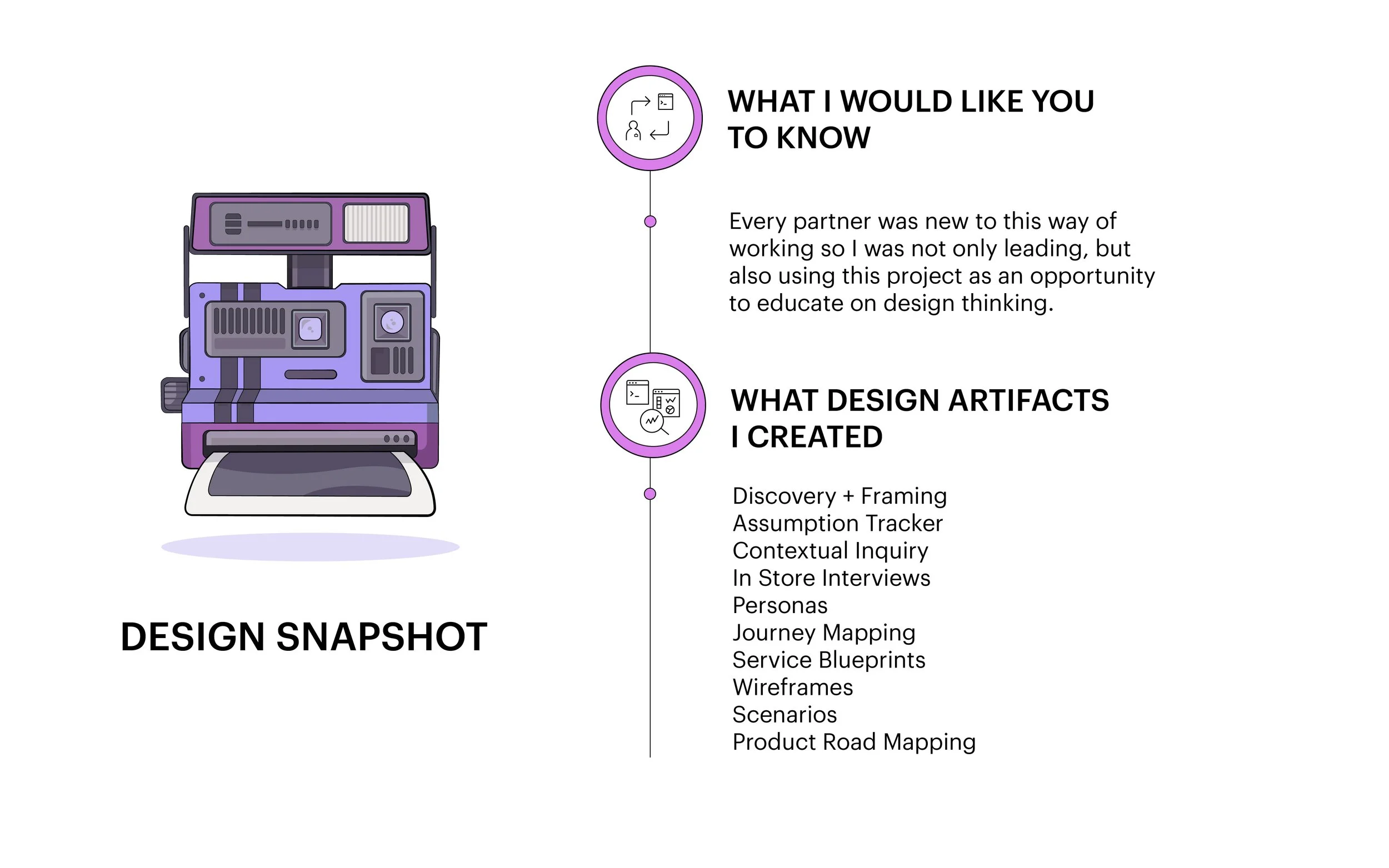 DESIGN SNAPSHOT

WHAT I WOULD LIKE YOU TO KNOW

Every partner was new to this way of working so I was not only leading, but also using this project as an opportunity to educate on design thinking.

WHAT DESIGN ARTIFACTS I CREATED

Discovery + Framing
Assumption Tracker
Contextual Inquiry
In Store Interviews
Personas
Journey Mapping
Service Blueprints
Wireframes
Scenarios
Product Road Mapping